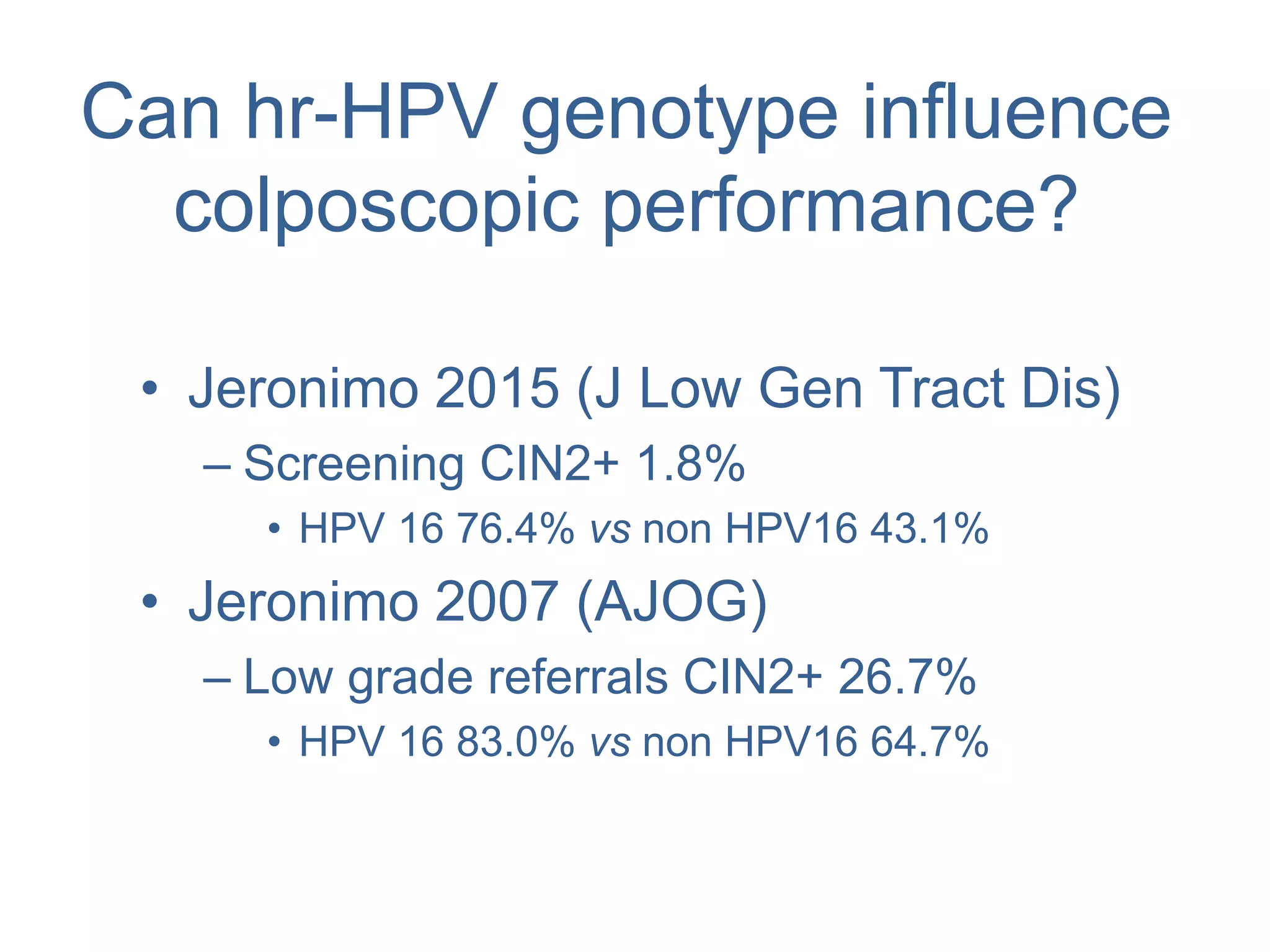 Can hr-HPV genotype influence colposcopic performance?

• Jeronimo 2015 (J Low Gen Tract Dis)
– Screening CIN2+ 1.8%
• HPV 16 76.4% vs non HPV16 43.1%
• Jeronimo 2007 (AJOG)
– Low grade referrals CIN2+ 26.7%
• HPV 16 83.0% vs non HPV16 64.7%